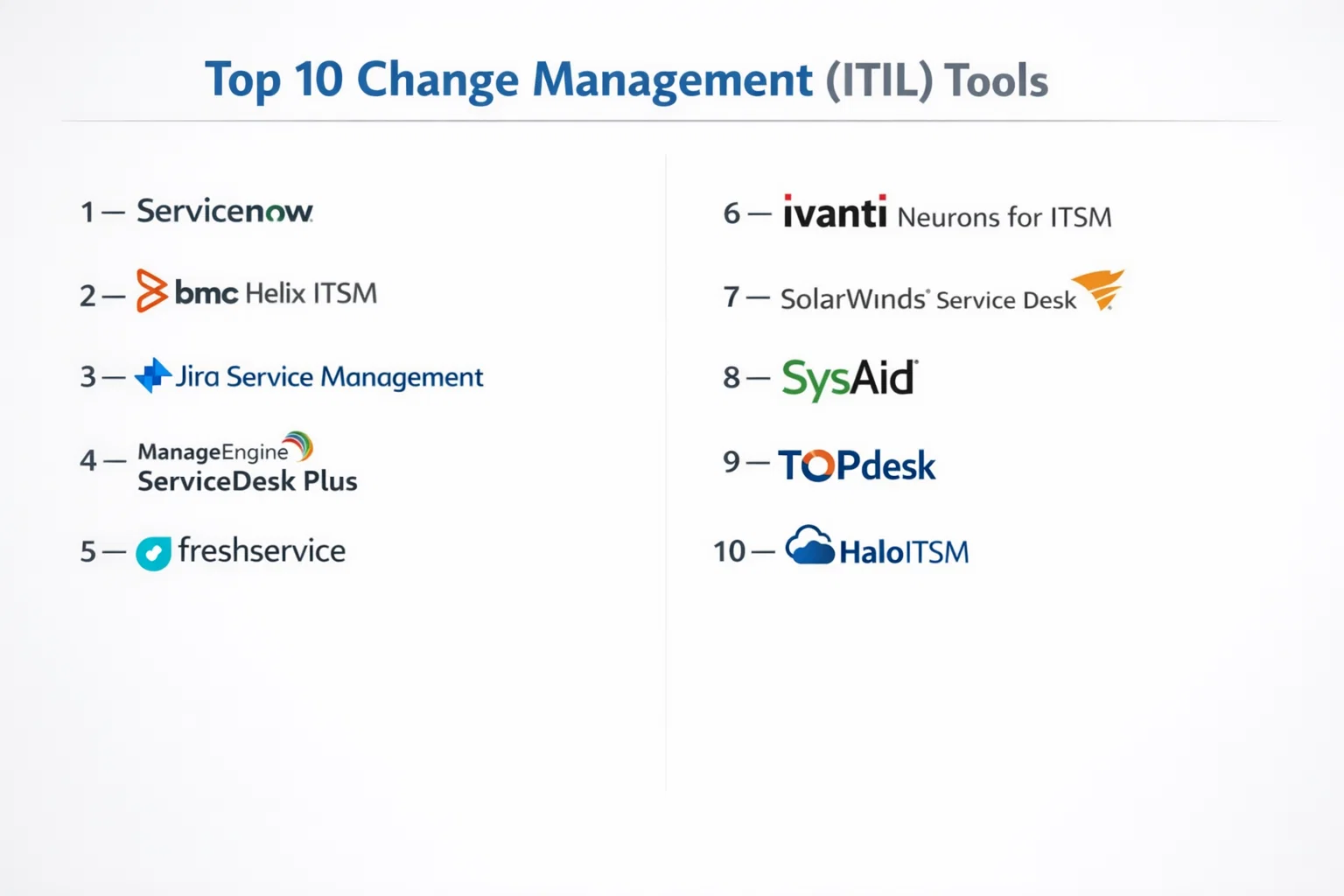 Top 10 Change Management (ITIL) Tools

1 — Servicenow
2 — bmc Helix ITSM
3 — Jira Service Management
4 — ManageEngine ServiceDesk Plus
5 — freshservice

6 — ivanti Neurons for ITSM
7 — SolarWinds Service Desk
8 — SysAid
9 — TOPdesk
10 — HaloITSM